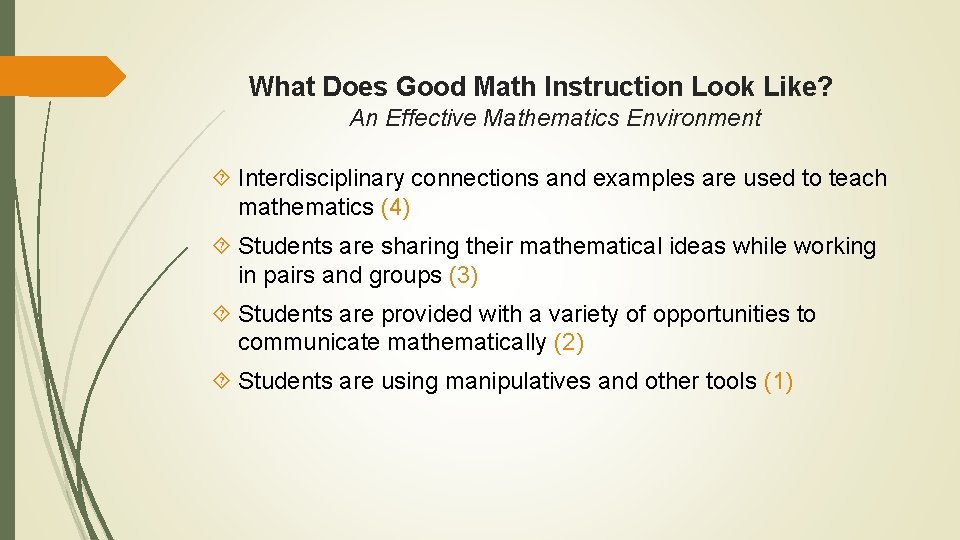 What Does Good Math Instruction Look Like?
An Effective Mathematics Environment

Interdisciplinary connections and examples are used to teach mathematics (4)

Students are sharing their mathematical ideas while working in pairs and groups (3)

Students are provided with a variety of opportunities to communicate mathematically (2)

Students are using manipulatives and other tools (1)